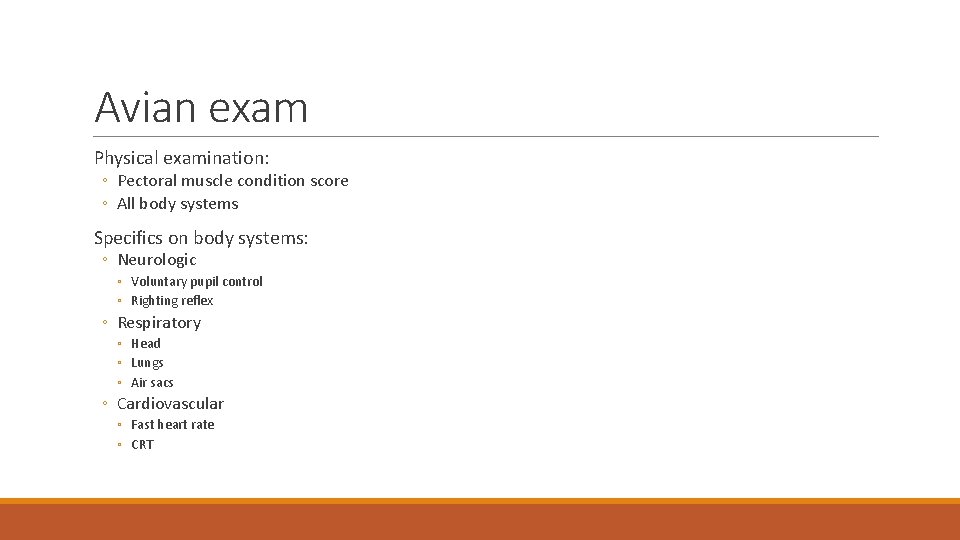 Avian exam

Physical examination:

◦ Pectoral muscle condition score
◦ All body systems

Specifics on body systems:

◦ Neurologic
  ◦ Voluntary pupil control
  ◦ Righting reflex
◦ Respiratory
  ◦ Head
  ◦ Lungs
  ◦ Air sacs
◦ Cardiovascular
  ◦ Fast heart rate
  ◦ CRT